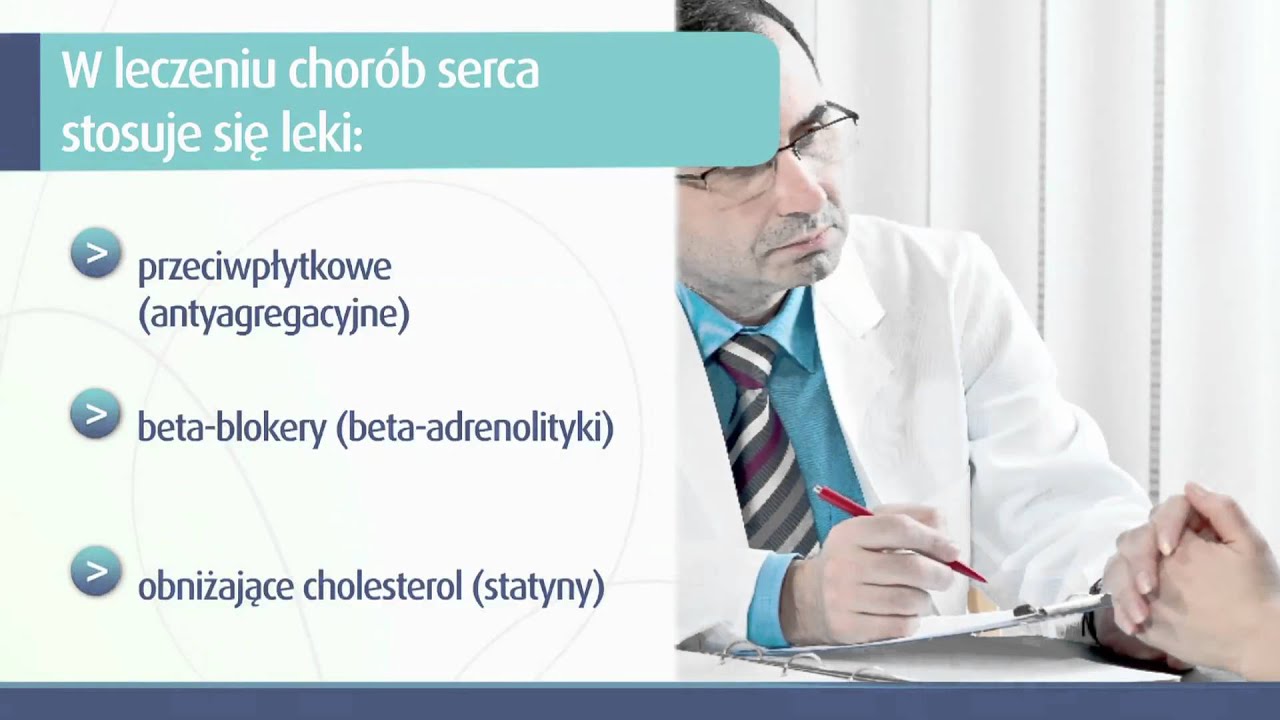 W leczeniu chorób serca stosuje się leki:

> przeciwpłytkowe (antyagregacyjne)

> beta-blokery (beta-adrenolityki)

> obniżające cholesterol (statyny)